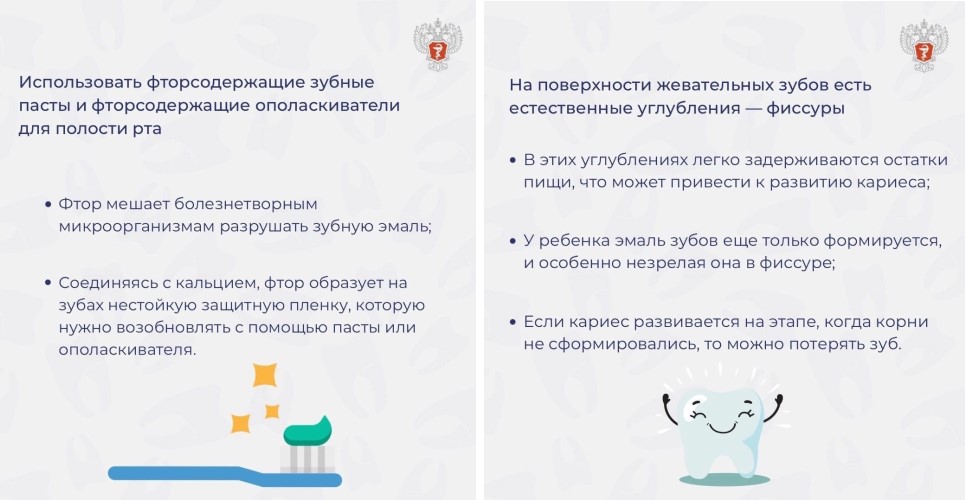 Использовать фторсодержащие зубные пасты и фторсодержащие ополаскиватели для полости рта

• Фтор мешает болезнетворным микроорганизмам разрушать зубную эмаль;

• Соединяясь с кальцием, фтор образует на зубах нестойкую защитную пленку, которую нужно возобновлять с помощью пасты или ополаскивателя.

На поверхности жевательных зубов есть естественные углубления — фиссуры

• В этих углублениях легко задерживаются остатки пищи, что может привести к развитию кариеса;

• У ребенка эмаль зубов еще только формируется, и особенно незрелая она в фиссуре;

• Если кариес развивается на этапе, когда корни не сформировались, то можно потерять зуб.